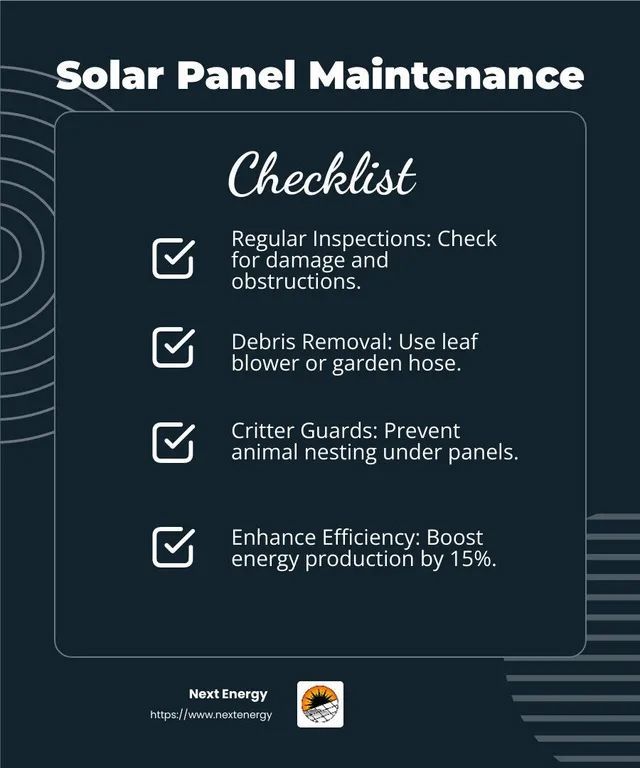 Solar Panel Maintenance

Checklist

Regular Inspections: Check for damage and obstructions.

Debris Removal: Use leaf blower or garden hose.

Critter Guards: Prevent animal nesting under panels.

Enhance Efficiency: Boost energy production by 15%.

Next Energy
https://www.nextenergy